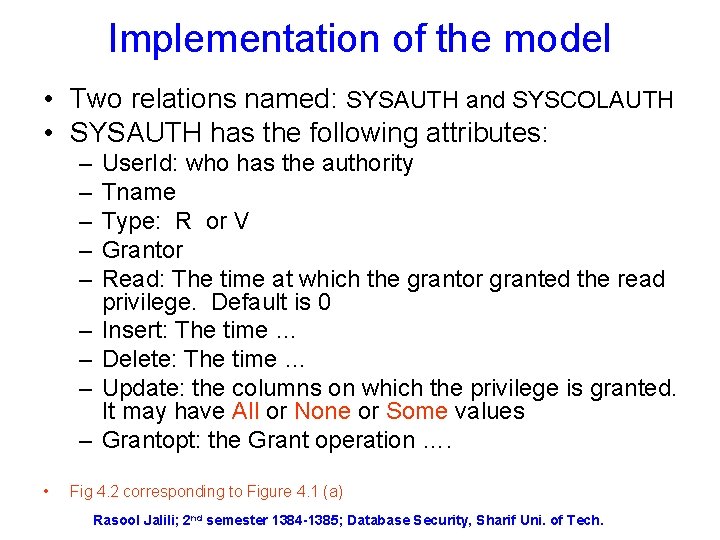 Implementation of the model

• Two relations named: SYSAUTH and SYSCOLAUTH
• SYSAUTH has the following attributes:
– UserId: who has the authority
– Tname
– Type: R or V
– Grantor
– Read: The time at which the grantor granted the read privilege. Default is 0
– Insert: The time …
– Delete: The time …
– Update: the columns on which the privilege is granted. It may have All or None or Some values
– Grantopt: the Grant operation ….

• Fig 4.2 corresponding to Figure 4.1 (a)

Rasool Jalili; 2$^{nd}$ semester 1384-1385; Database Security, Sharif Uni. of Tech.